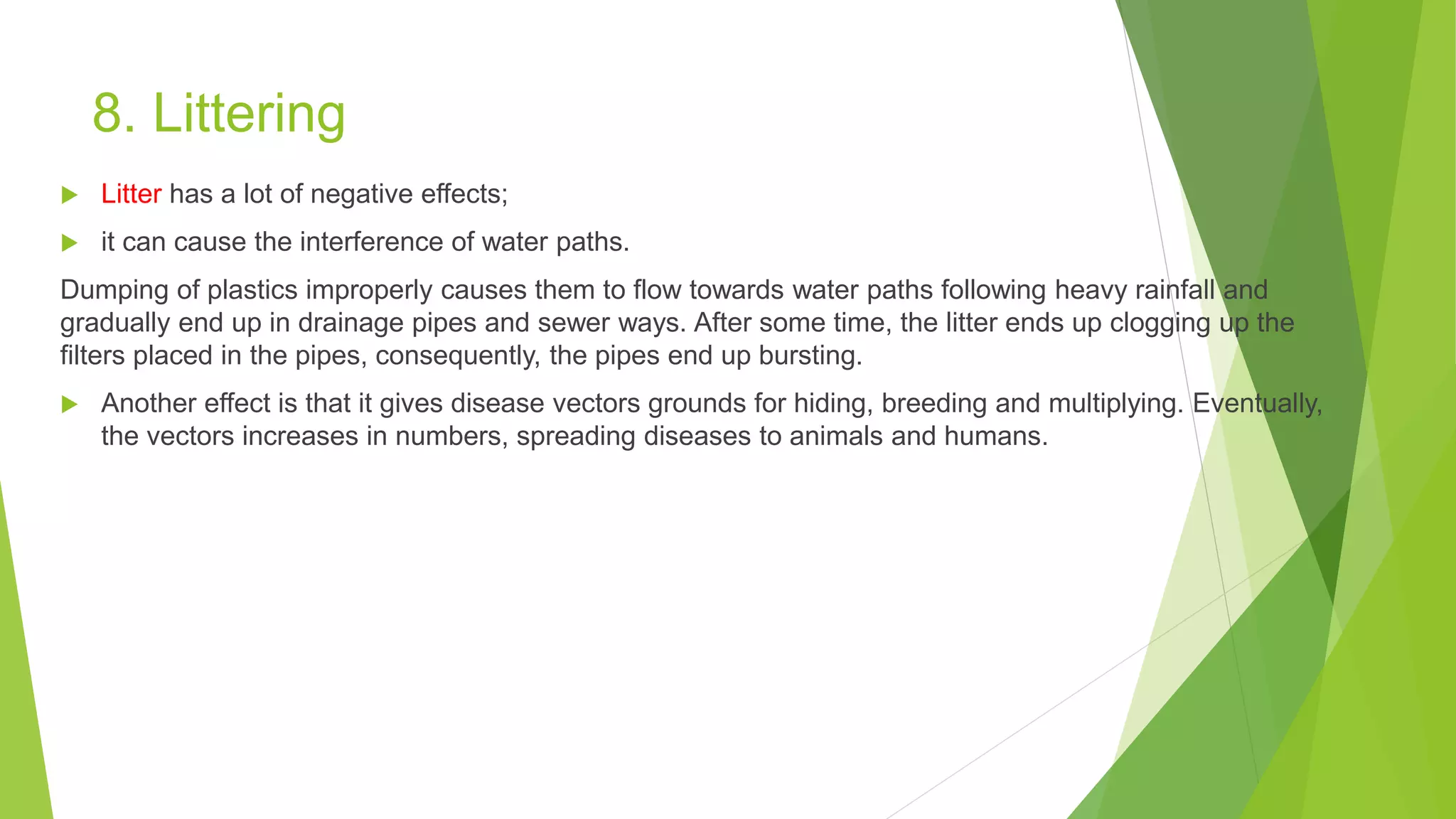 8. Littering

Litter has a lot of negative effects;

it can cause the interference of water paths.

Dumping of plastics improperly causes them to flow towards water paths following heavy rainfall and gradually end up in drainage pipes and sewer ways. After some time, the litter ends up clogging up the filters placed in the pipes, consequently, the pipes end up bursting.

Another effect is that it gives disease vectors grounds for hiding, breeding and multiplying. Eventually, the vectors increases in numbers, spreading diseases to animals and humans.